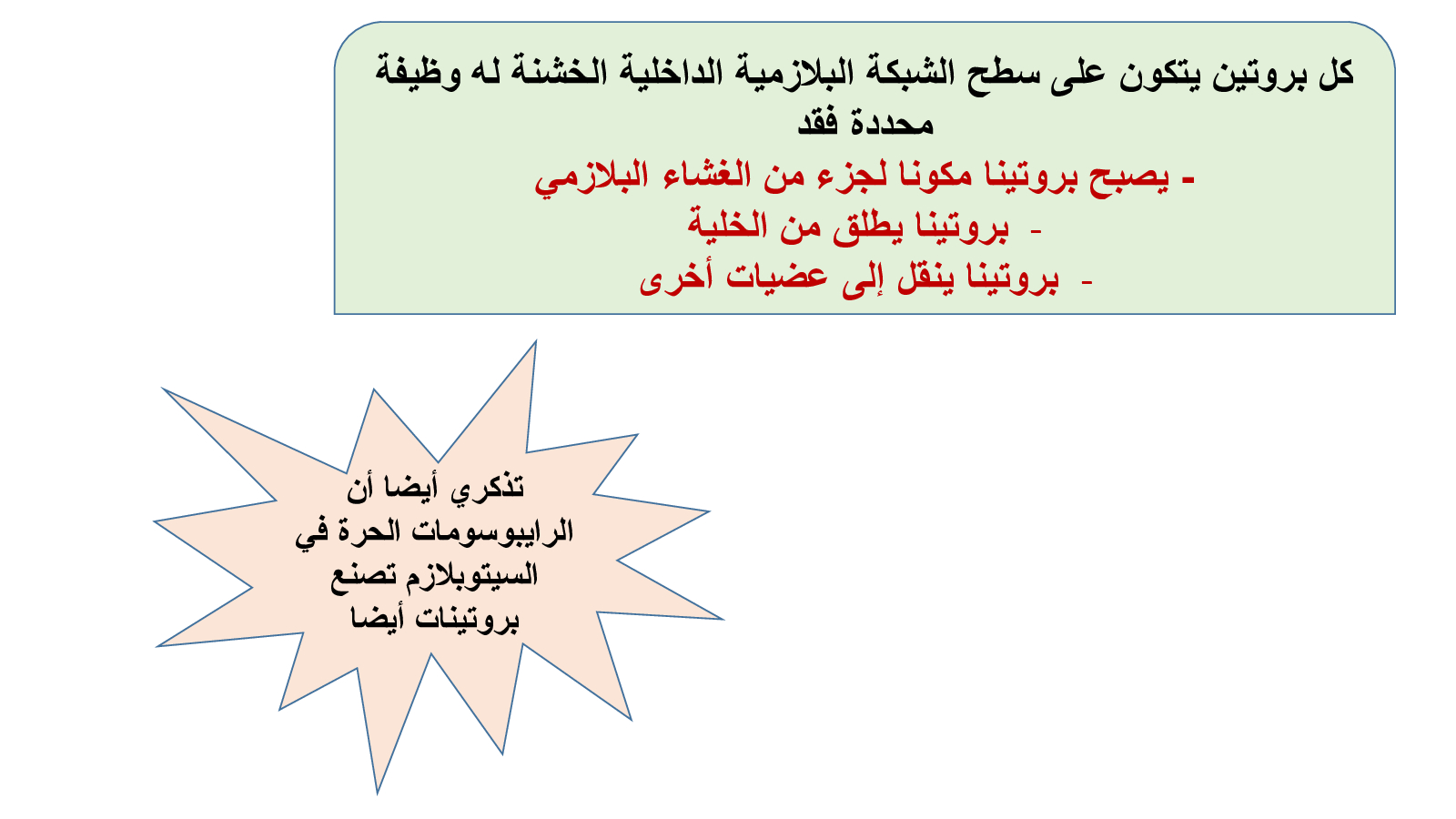 كل بروتين يتكون على سطح الشبكة البلازمية الداخلية الخشنة له وظيفة محددة فقد

- يصبح بروتينا مكونا لجزء من الغشاء البلازمي
- بروتينا يطلق من الخلية
- بروتينا ينقل إلى عضيات أخرى

تذكري أيضا أن الرايبوسومات الحرة في السيتوبلازم تصنع بروتينات أيضا